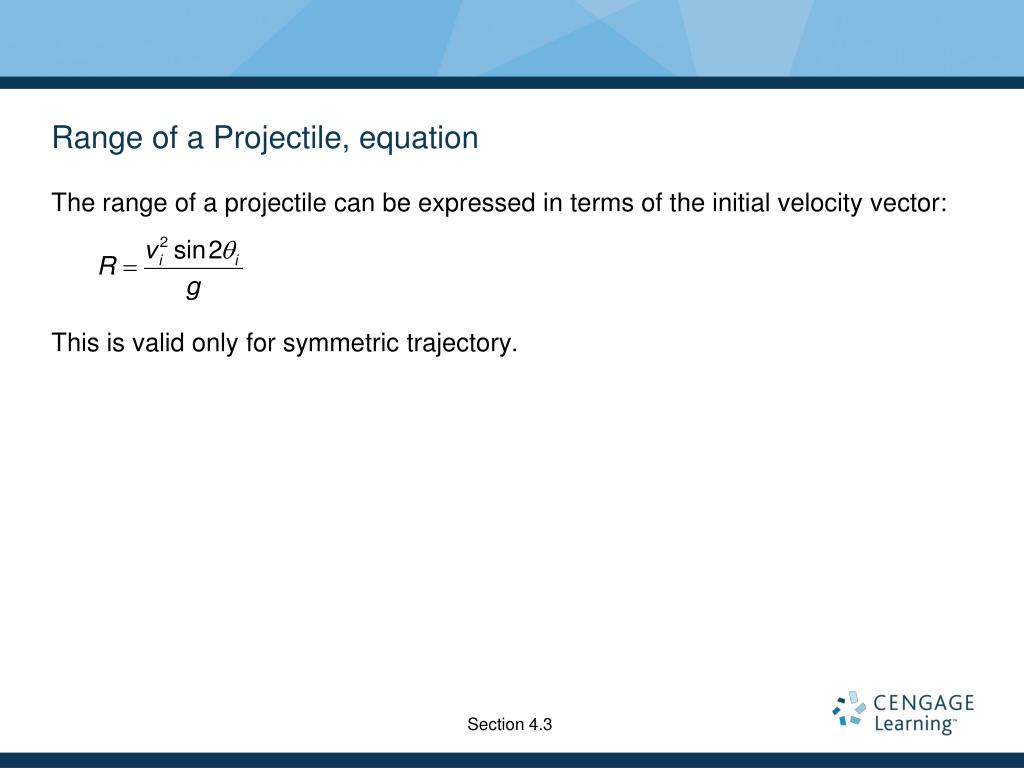 Range of a Projectile, equation

The range of a projectile can be expressed in terms of the initial velocity vector:

$R = \frac{v_i^2 \sin 2\theta_i}{g}$

This is valid only for symmetric trajectory.

Section 4.3

CENGAGE Learning™